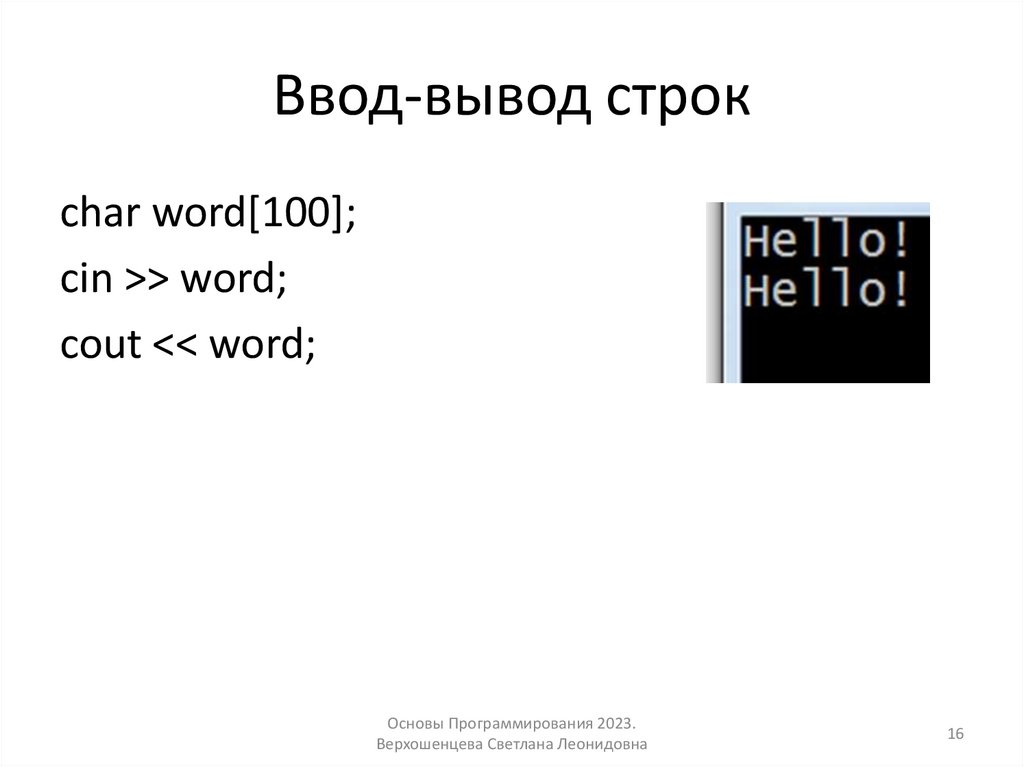 Ввод-вывод строк

char word[100];
cin >> word;
cout << word;

Hello!
Hello!

Основы Программирования 2023.
Верхошенцева Светлана Леонидовна

16